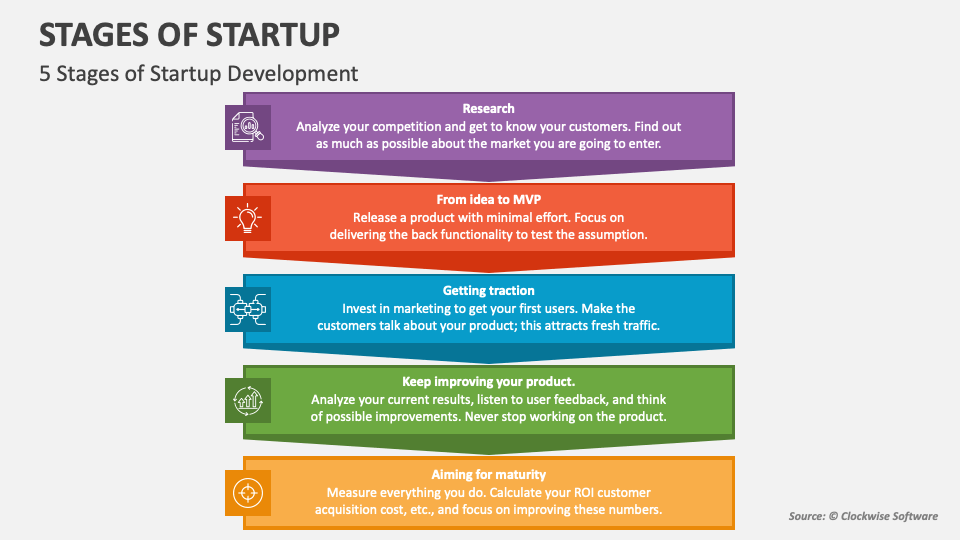 STAGES OF STARTUP

5 Stages of Startup Development

Research
Analyze your competition and get to know your customers. Find out as much as possible about the market you are going to enter.

From idea to MVP
Release a product with minimal effort. Focus on delivering the back functionality to test the assumption.

Getting traction
Invest in marketing to get your first users. Make the customers talk about your product; this attracts fresh traffic.

Keep improving your product.
Analyze your current results, listen to user feedback, and think of possible improvements. Never stop working on the product.

Aiming for maturity
Measure everything you do. Calculate your ROI customer acquisition cost, etc., and focus on improving these numbers.

Source: © Clockwise Software